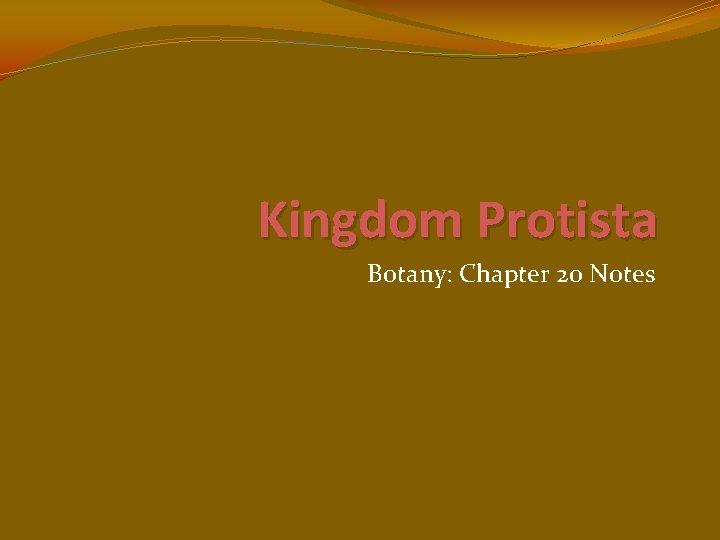 Kingdom Protista

Botany: Chapter 20 Notes